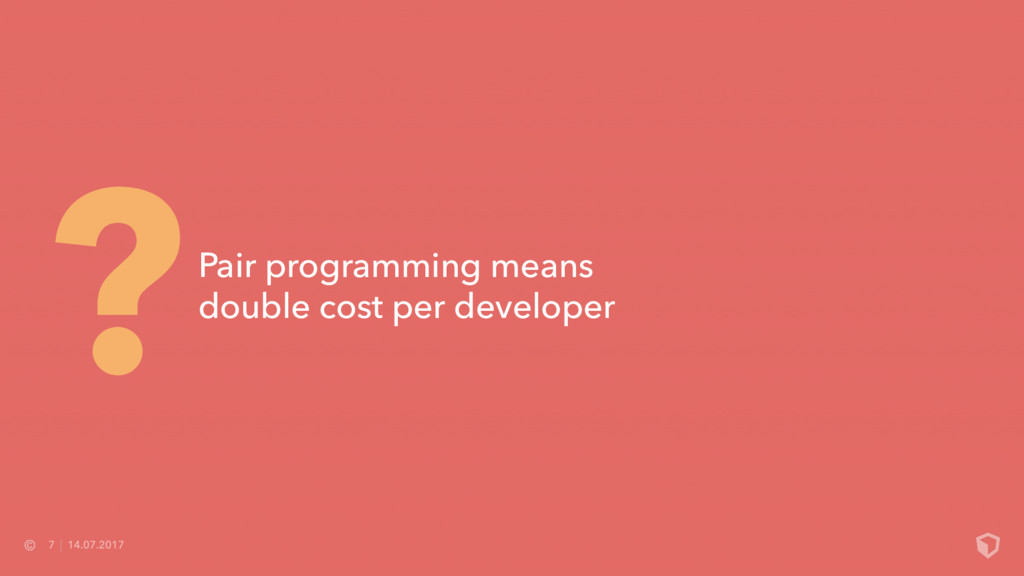 ?
Pair programming means
double cost per developer

© 7 | 14.07.2017